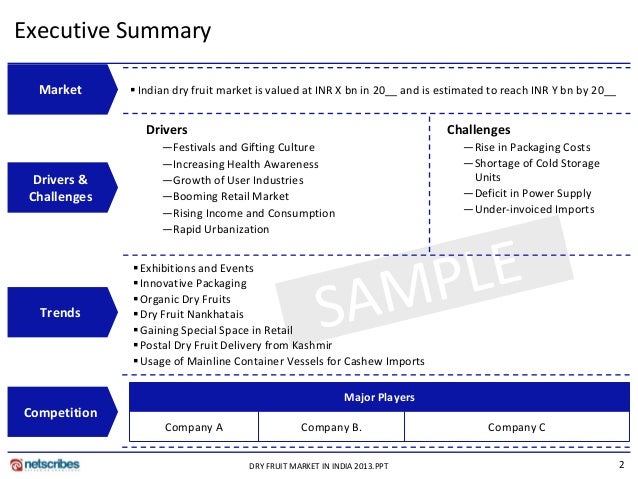 Executive Summary

Market

▪ Indian dry fruit market is valued at INR X bn in 20__ and is estimated to reach INR Y bn by 20__

Drivers & Challenges

Drivers
—Festivals and Gifting Culture
—Increasing Health Awareness
—Growth of User Industries
—Booming Retail Market
—Rising Income and Consumption
—Rapid Urbanization

Challenges
—Rise in Packaging Costs
—Shortage of Cold Storage Units
—Deficit in Power Supply
—Under-invoiced Imports

Trends

▪ Exhibitions and Events
▪ Innovative Packaging
▪ Organic Dry Fruits
▪ Dry Fruit Nankhatais
▪ Gaining Special Space in Retail
▪ Postal Dry Fruit Delivery from Kashmir
▪ Usage of Mainline Container Vessels for Cashew Imports

SAMPLE

Competition

| Major Players | | |
|---|---|---|
| Company A | Company B. | Company C |

netscribes

DRY FRUIT MARKET IN INDIA 2013.PPT

2